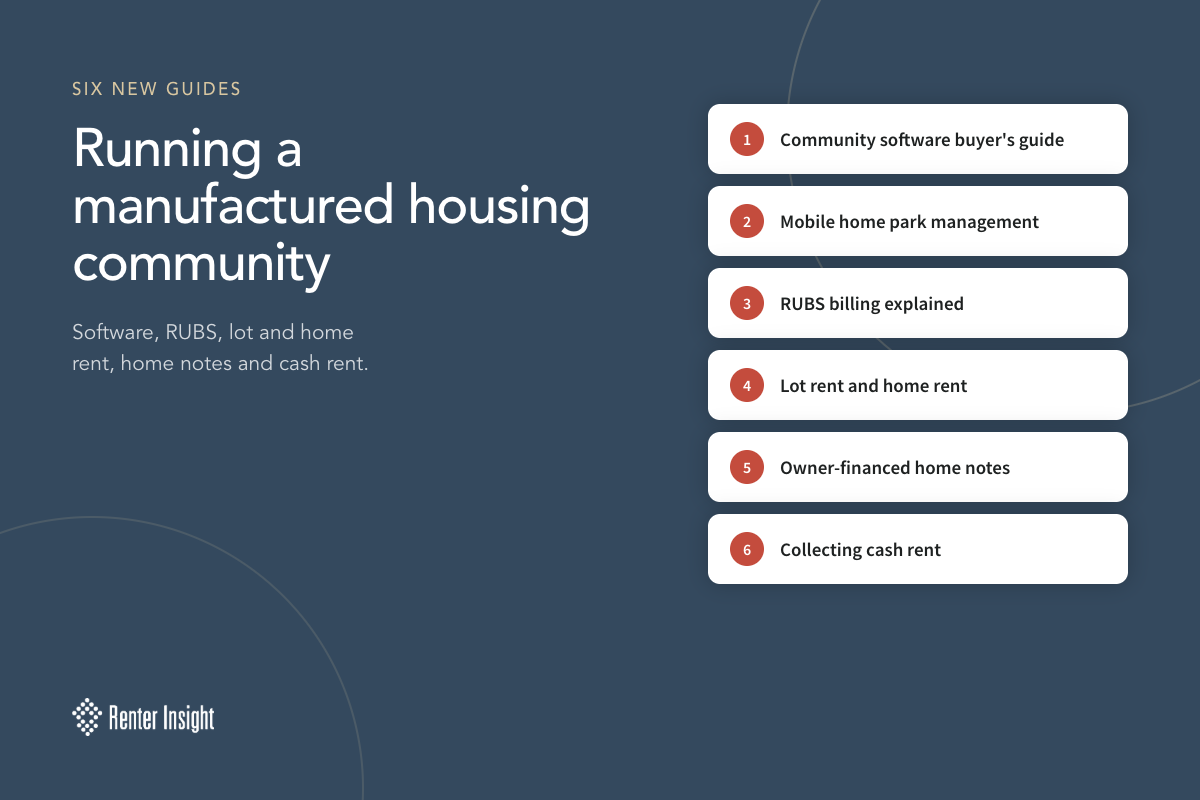 SIX NEW GUIDES

Running a manufactured housing community

Software, RUBS, lot and home rent, home notes and cash rent.

1 Community software buyer's guide

2 Mobile home park management

3 RUBS billing explained

4 Lot rent and home rent

5 Owner-financed home notes

6 Collecting cash rent

Renter Insight